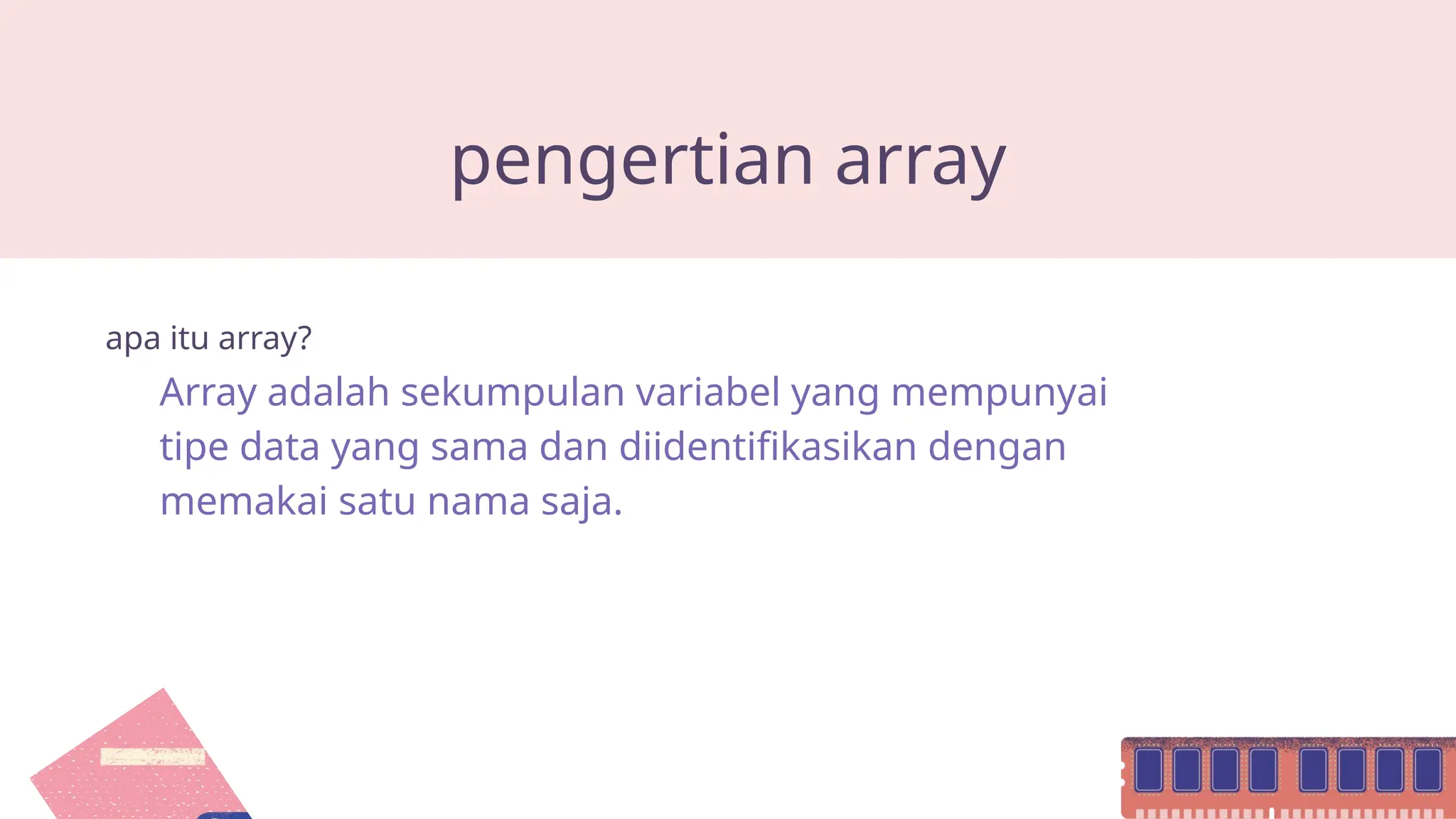 pengertian array

apa itu array?

Array adalah sekumpulan variabel yang mempunyai tipe data yang sama dan diidentifikasikan dengan memakai satu nama saja.